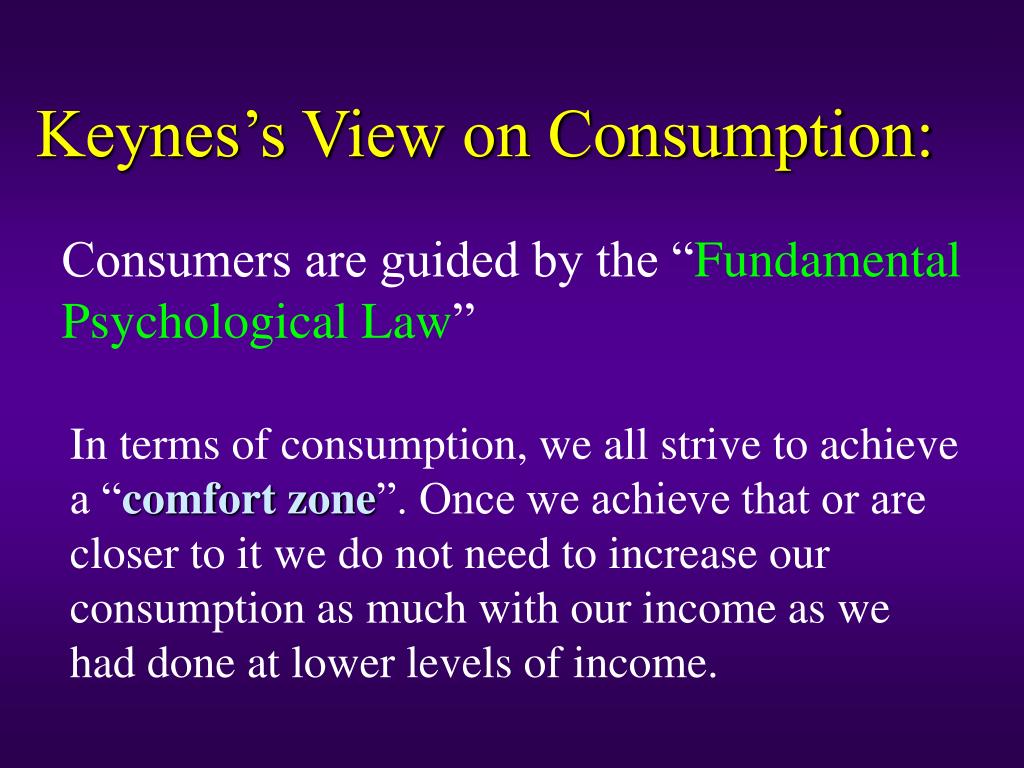 Keynes’s View on Consumption:

Consumers are guided by the “Fundamental Psychological Law”

In terms of consumption, we all strive to achieve a “comfort zone”. Once we achieve that or are closer to it we do not need to increase our consumption as much with our income as we had done at lower levels of income.